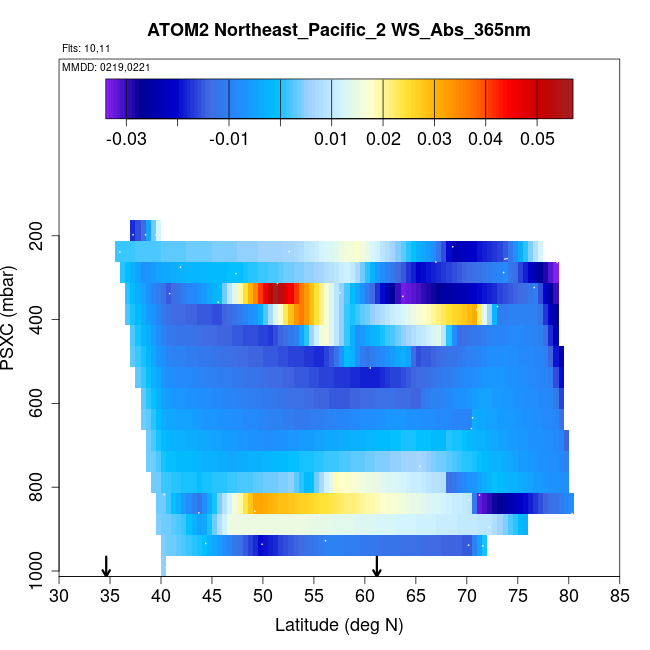 ATOM2 Northeast_Pacific_2 WS_Abs_365nm

Flts: 10,11

MMDD: 0219,0221

-0.03
-0.01
0.01
0.02
0.03
0.04
0.05

PSXC (mbar)

200
400
600
800
1000

30 35 40 45 50 55 60 65 70 75 80 85

Latitude (deg N)